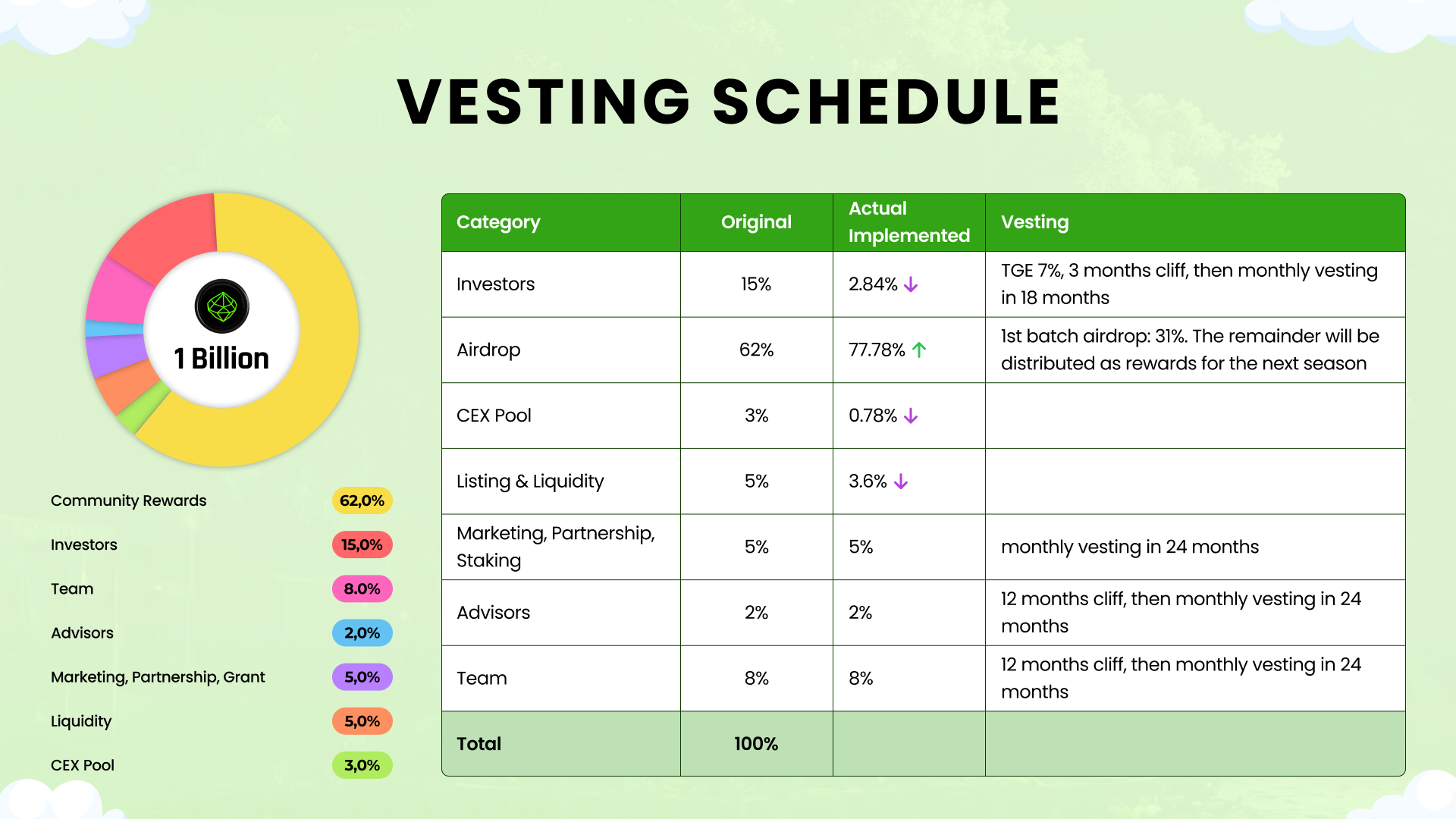 VESTING SCHEDULE

1 Billion

Community Rewards 62,0%
Investors 15,0%
Team 8.0%
Advisors 2,0%
Marketing, Partnership, Grant 5,0%
Liquidity 5,0%
CEX Pool 3,0%

| Category | Original | Actual Implemented | Vesting |
|---|---|---|---|
| Investors | 15% | 2.84% ↓ | TGE 7%, 3 months cliff, then monthly vesting in 18 months |
| Airdrop | 62% | 77.78% ↑ | 1st batch airdrop: 31%. The remainder will be distributed as rewards for the next season |
| CEX Pool | 3% | 0.78% ↓ | |
| Listing & Liquidity | 5% | 3.6% ↓ | |
| Marketing, Partnership, Staking | 5% | 5% | monthly vesting in 24 months |
| Advisors | 2% | 2% | 12 months cliff, then monthly vesting in 24 months |
| Team | 8% | 8% | 12 months cliff, then monthly vesting in 24 months |
| Total | 100% | | |